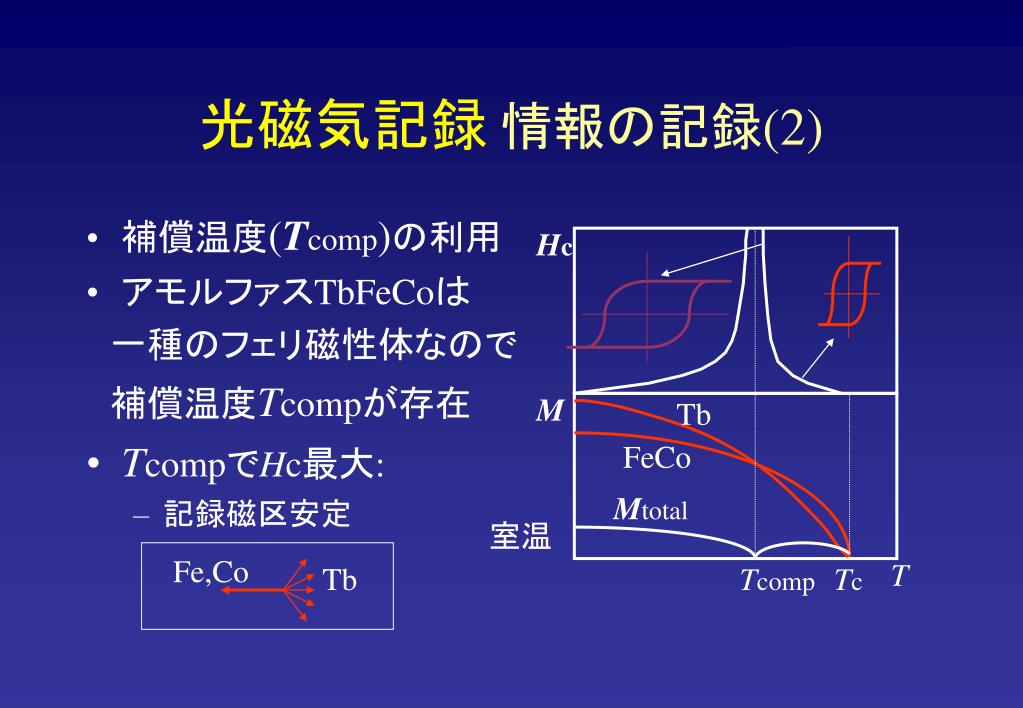 光磁気記録 情報の記録(2)

• 補償温度($T$comp)の利用
• アモルファスTbFeCoは一種のフェリ磁性体なので補償温度$T$compが存在
• $T$compで$H$c最大:
– 記録磁区安定

Fe,Co
Tb

$H$c
$M$
Tb
FeCo
$M$total
室温
$T$comp
$T$c
$T$